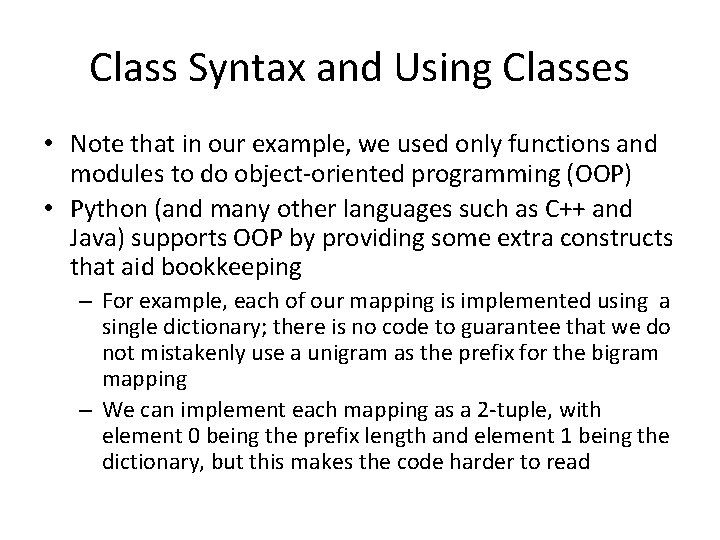 Class Syntax and Using Classes

• Note that in our example, we used only functions and modules to do object-oriented programming (OOP)
• Python (and many other languages such as C++ and Java) supports OOP by providing some extra constructs that aid bookkeeping
– For example, each of our mapping is implemented using a single dictionary; there is no code to guarantee that we do not mistakenly use a unigram as the prefix for the bigram mapping
– We can implement each mapping as a 2-tuple, with element 0 being the prefix length and element 1 being the dictionary, but this makes the code harder to read